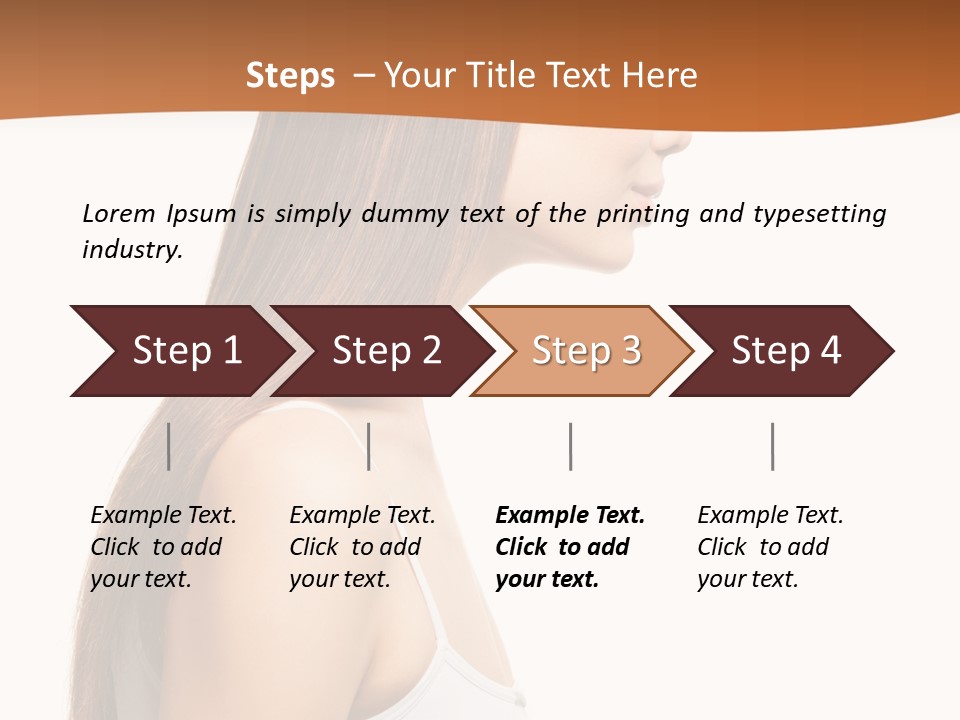 Steps – Your Title Text Here

Lorem Ipsum is simply dummy text of the printing and typesetting industry.

Step 1

Step 2

Step 3

Step 4

Example Text. Click to add your text.

Example Text. Click to add your text.

Example Text. Click to add your text.

Example Text. Click to add your text.